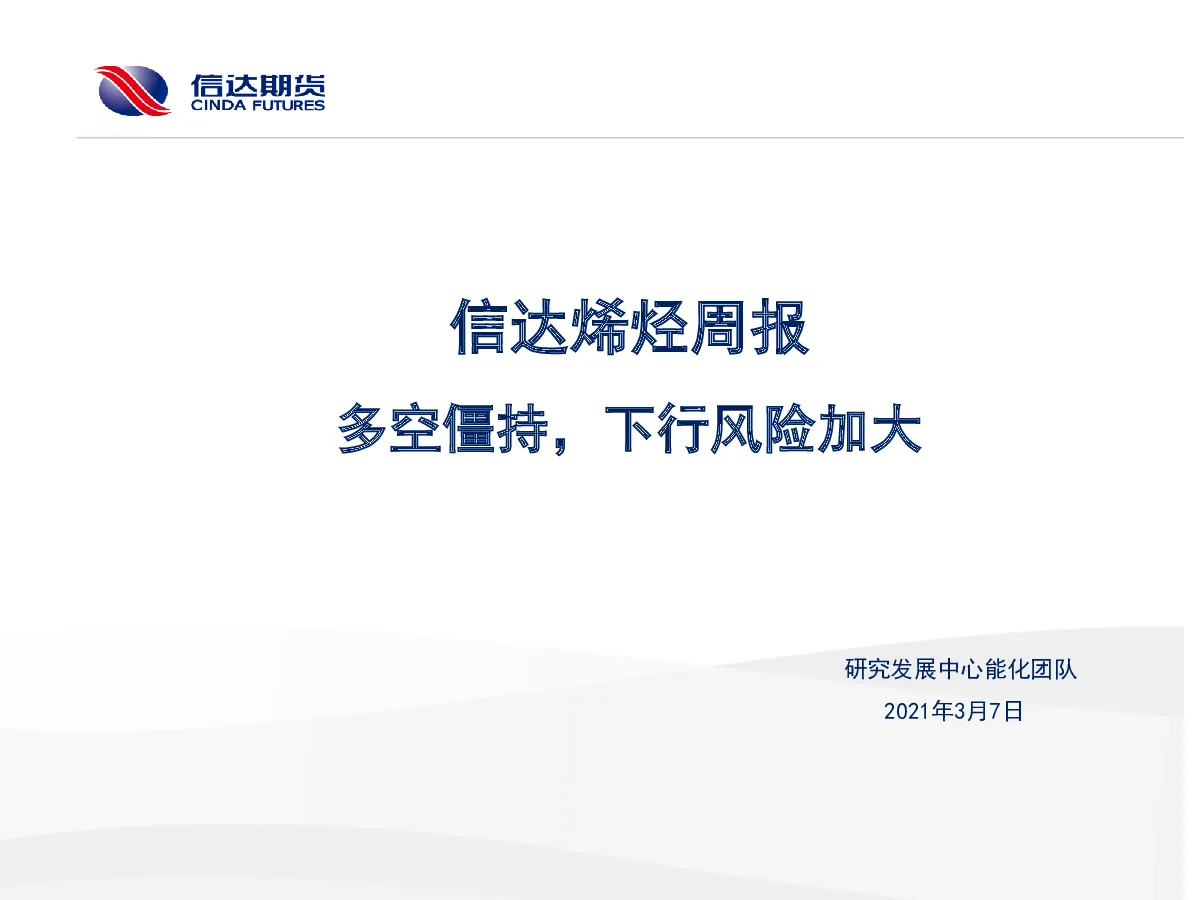 信达期货
CINDA FUTURES

信达烯烃周报

多空僵持，下行风险加大

研究发展中心能化团队

2021年3月7日